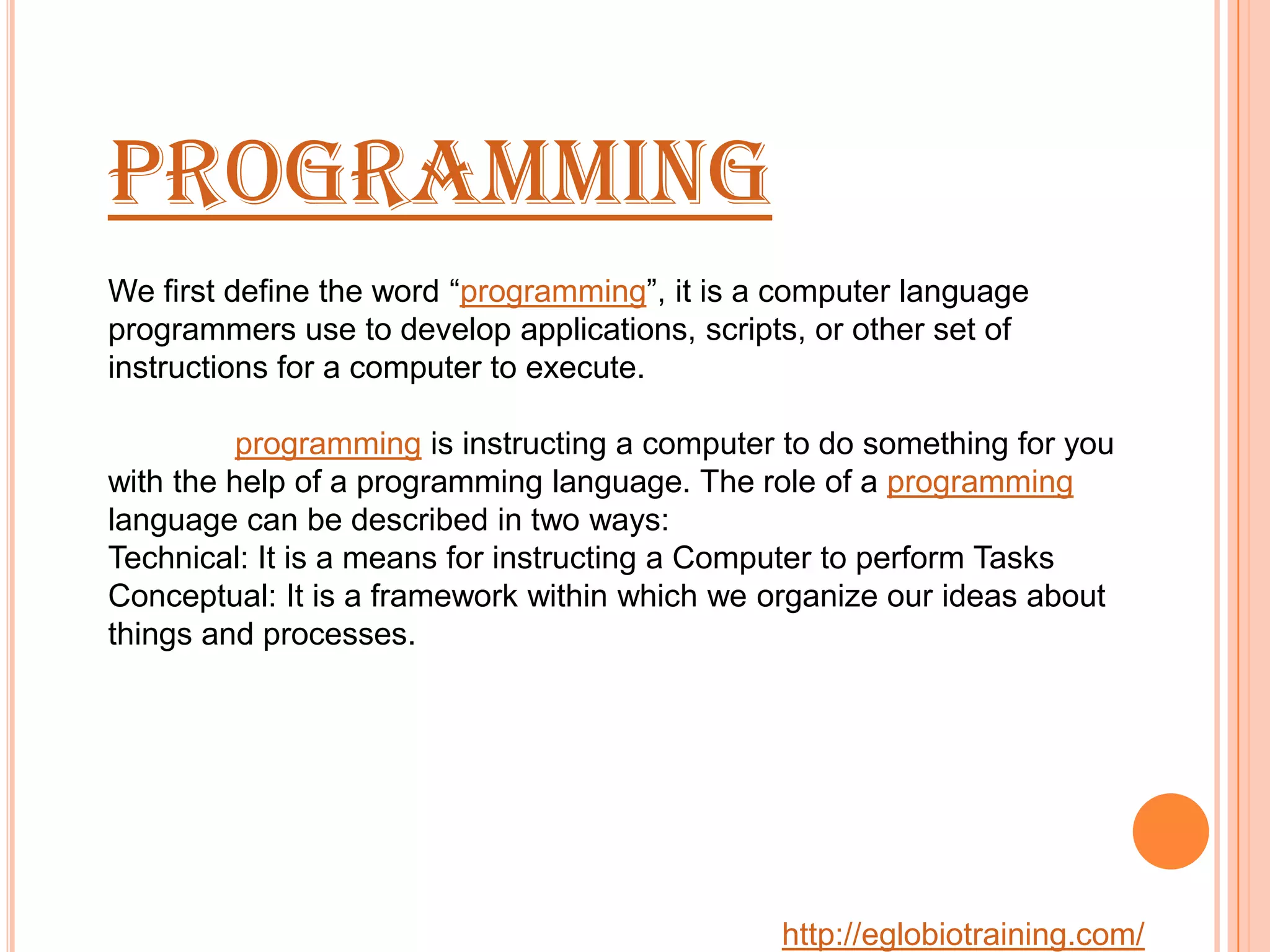 PROGRAMMING

We first define the word “programming”, it is a computer language programmers use to develop applications, scripts, or other set of instructions for a computer to execute.

programming is instructing a computer to do something for you with the help of a programming language. The role of a programming language can be described in two ways:
Technical: It is a means for instructing a Computer to perform Tasks
Conceptual: It is a framework within which we organize our ideas about things and processes.

http://eglobiotraining.com/